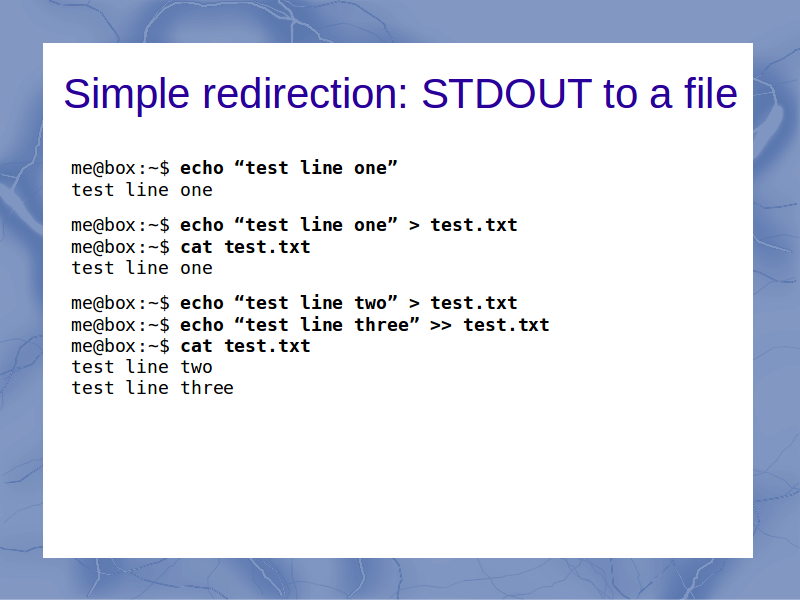 Simple redirection: STDOUT to a file

me@box:~$ echo “test line one”
test line one

me@box:~$ echo “test line one” > test.txt
me@box:~$ cat test.txt
test line one

me@box:~$ echo “test line two” > test.txt
me@box:~$ echo “test line three” >> test.txt
me@box:~$ cat test.txt
test line two
test line three